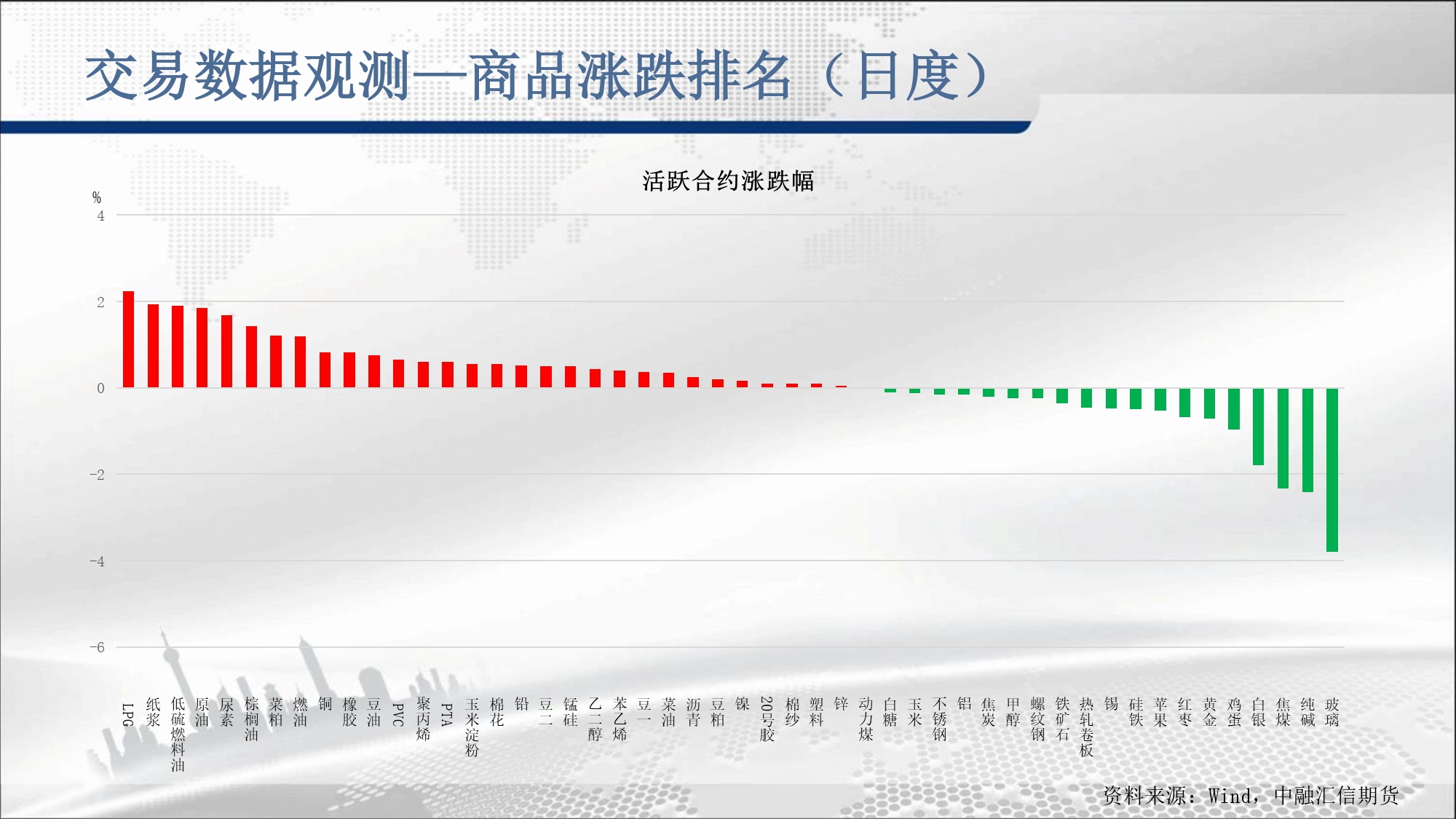 交易数据观测—商品涨跌排名（日度）

活跃合约涨跌幅

%
4
2
0
-2
-4
-6

LPG 纸浆 低硫燃料油 原油 尿素 棕榈油 菜粕 燃油 铜 橡胶 豆油 PVC 聚丙烯 PTA 玉米淀粉 棉花 铅 豆二 锰硅 乙二醇 苯乙烯 豆一 菜油 沥青 豆粕 镍 20号胶 棉纱 塑料 锌 动力煤 白糖 玉米 不锈钢 铝 焦炭 甲醇 螺纹钢 铁矿石 热轧卷板 锡 硅铁 苹果 红枣 黄金 鸡蛋 白银 焦煤 纯碱 玻璃

资料来源：Wind，中融汇信期货